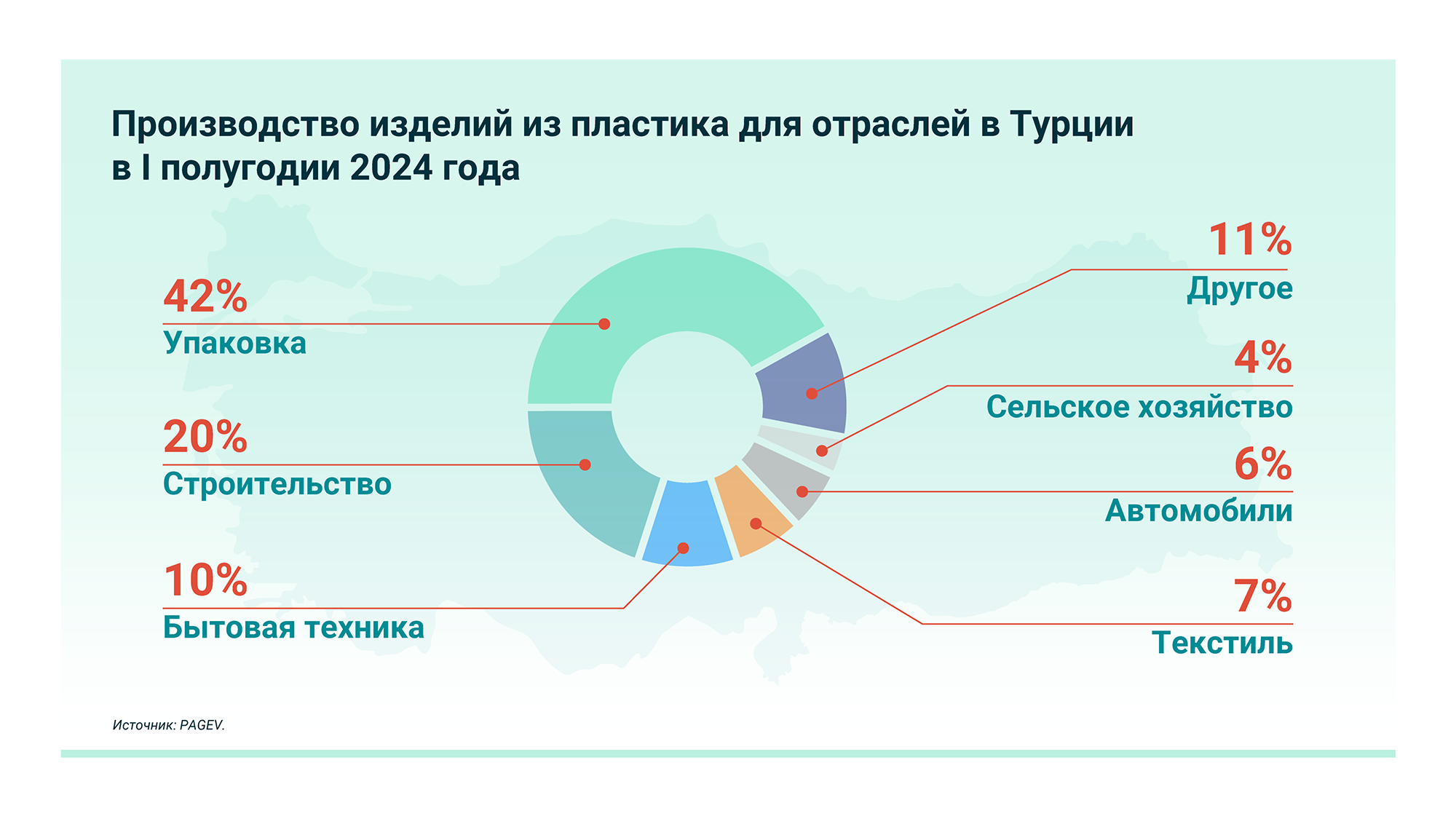 Производство изделий из пластика для отраслей в Турции в I полугодии 2024 года

42%
Упаковка

20%
Строительство

10%
Бытовая техника

11%
Другое

4%
Сельское хозяйство

6%
Автомобили

7%
Текстиль

Источник: PAGEV.